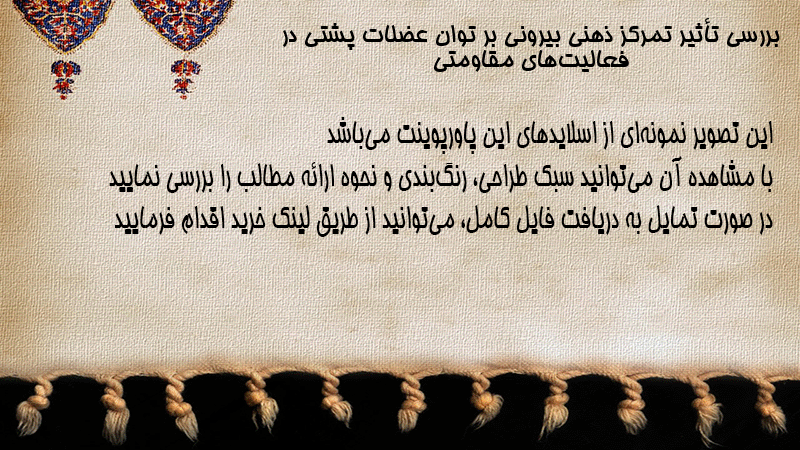 بررسی تأثیر تمرکز ذهنی بیرونی بر توان عضلات پشتی در فعالیت‌های مقاومتی

این تصویر نمونه‌ای از اسلایدهای این پاورپوینت می‌باشد
با مشاهده آن می‌توانید سبک طراحی، رنگ‌بندی و نحوه ارائه مطالب را بررسی نمایید
در صورت تمایل به دریافت فایل کامل، می‌توانید از طریق لینک خرید اقدام فرمایید